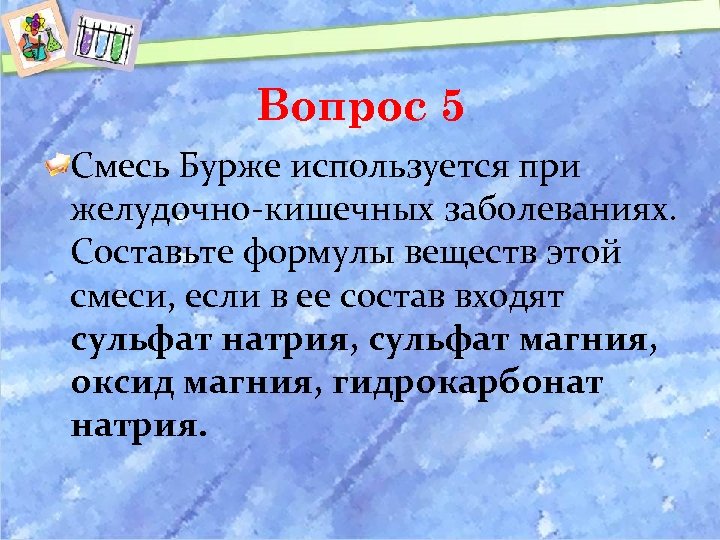 Вопрос 5

Смесь Бурже используется при желудочно-кишечных заболеваниях. Составьте формулы веществ этой смеси, если в ее состав входят сульфат натрия, сульфат магния, оксид магния, гидрокарбонат натрия.